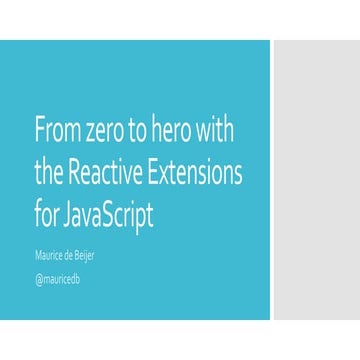 From zero to hero with the Reactive Extensions for JavaScript

Maurice de Beijer

@mauricedb